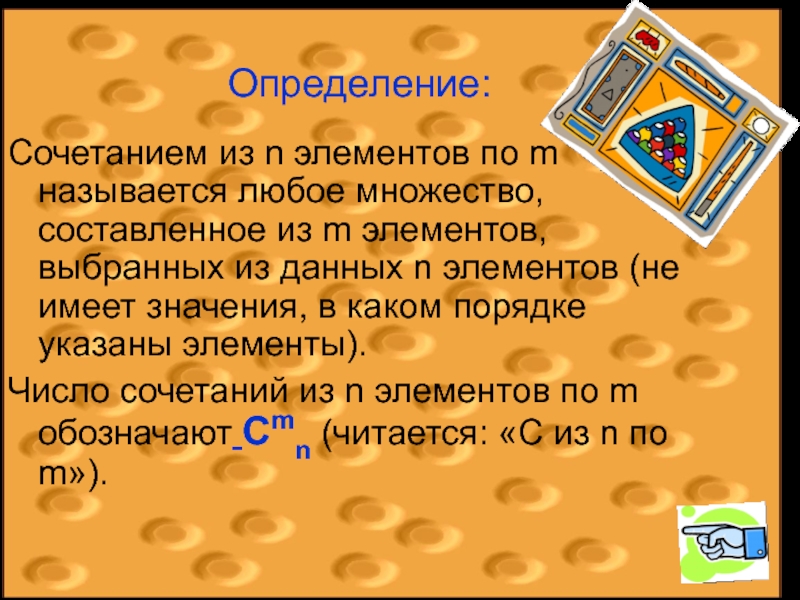 Определение:

Сочетанием из n элементов по m называется любое множество, составленное из m элементов, выбранных из данных n элементов (не имеет значения, в каком порядке указаны элементы).

Число сочетаний из n элементов по m обозначают $C^m_n$ (читается: «С из n по m»).